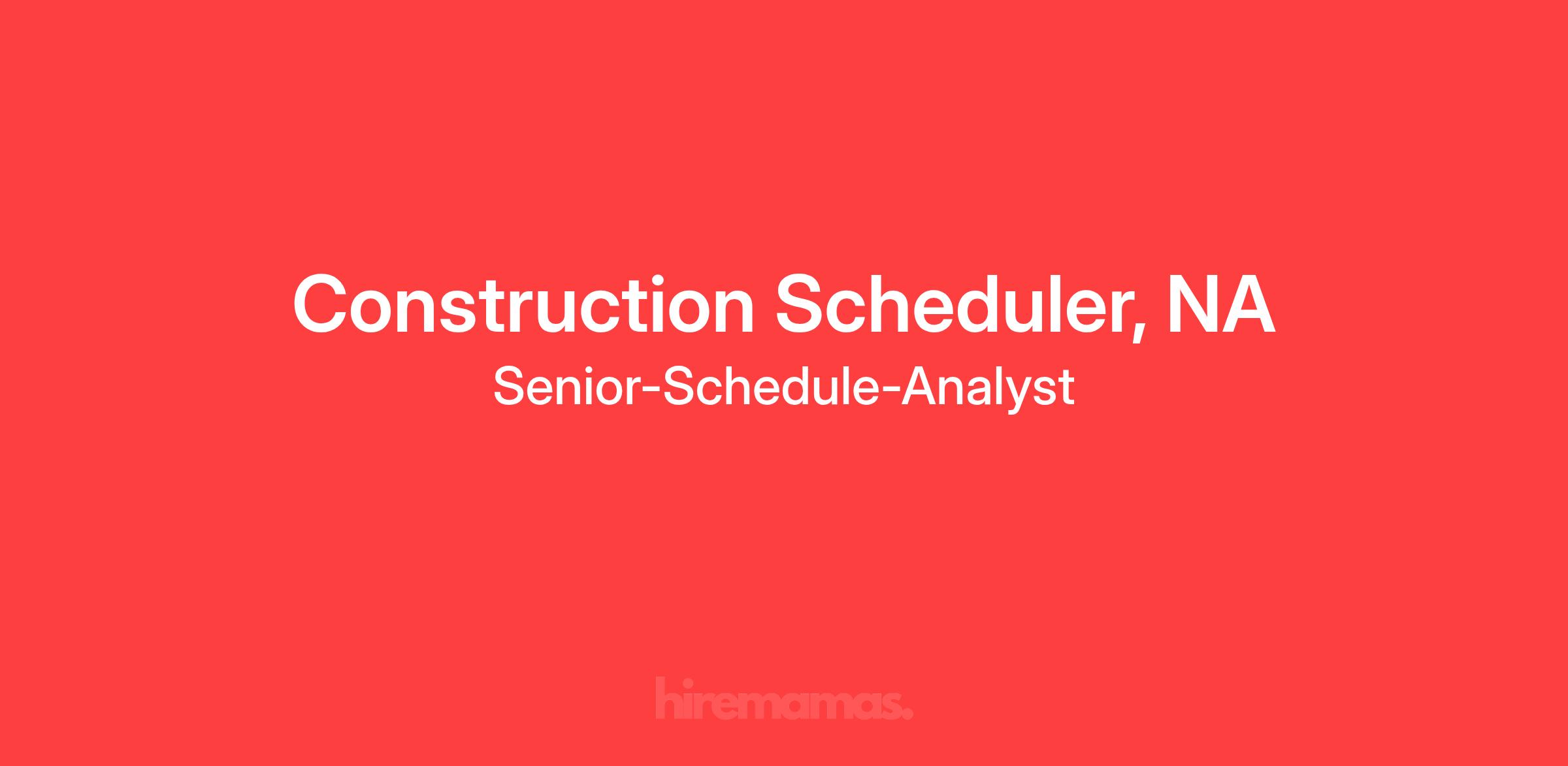 Construction Scheduler, NA
Senior-Schedule-Analyst

hiremamas.